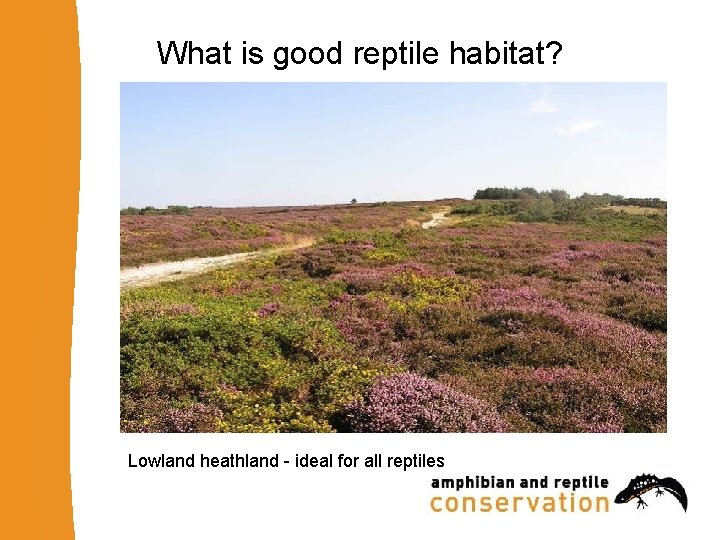 What is good reptile habitat?

Lowland heathland - ideal for all reptiles

amphibian and reptile
conservation